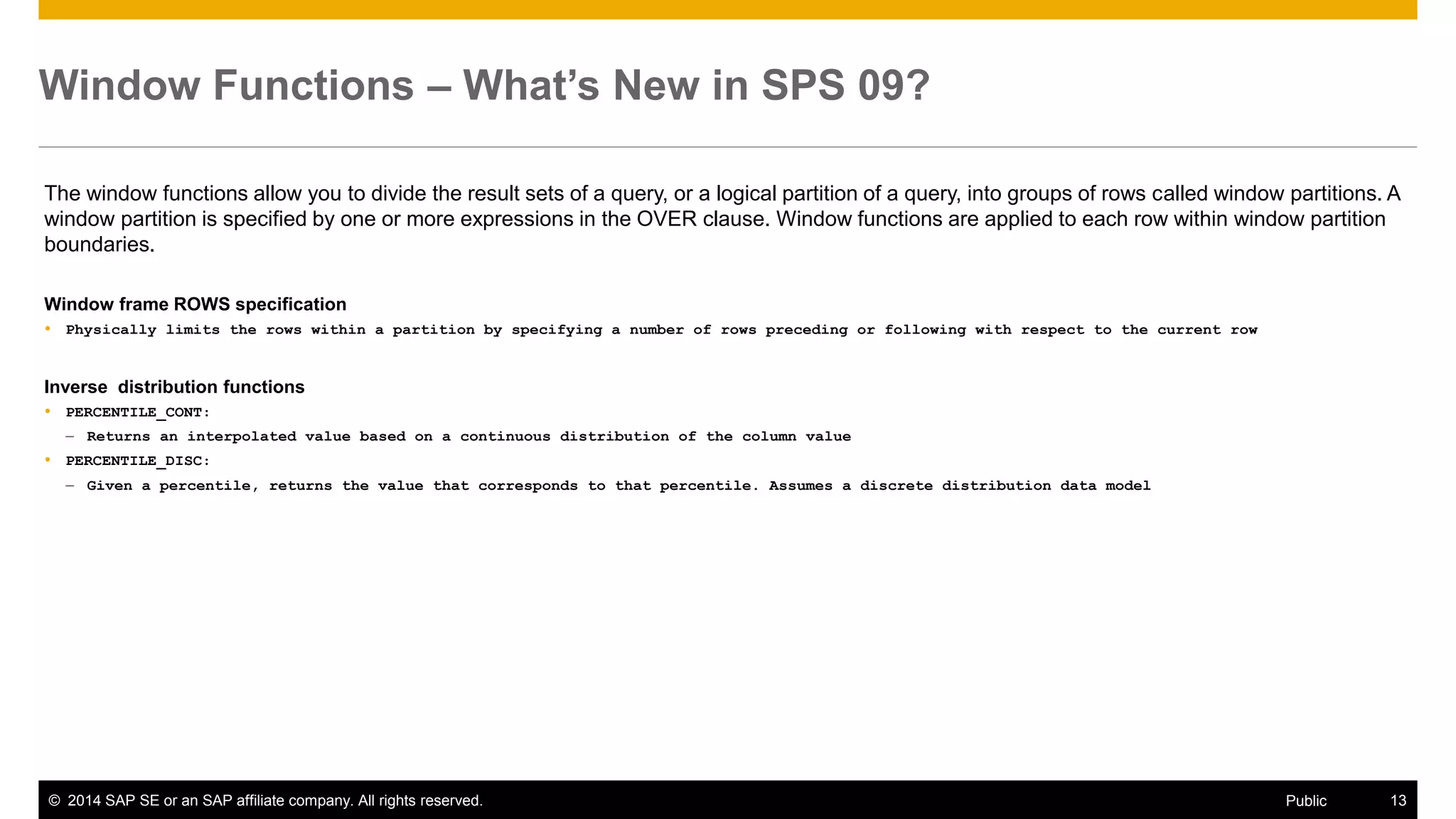 Window Functions – What's New in SPS 09?

The window functions allow you to divide the result sets of a query, or a logical partition of a query, into groups of rows called window partitions. A window partition is specified by one or more expressions in the OVER clause. Window functions are applied to each row within window partition boundaries.

Window frame ROWS specification
• Physically limits the rows within a partition by specifying a number of rows preceding or following with respect to the current row

Inverse distribution functions
• PERCENTILE_CONT:
– Returns an interpolated value based on a continuous distribution of the column value
• PERCENTILE_DISC:
– Given a percentile, returns the value that corresponds to that percentile. Assumes a discrete distribution data model

© 2014 SAP SE or an SAP affiliate company. All rights reserved. Public 13